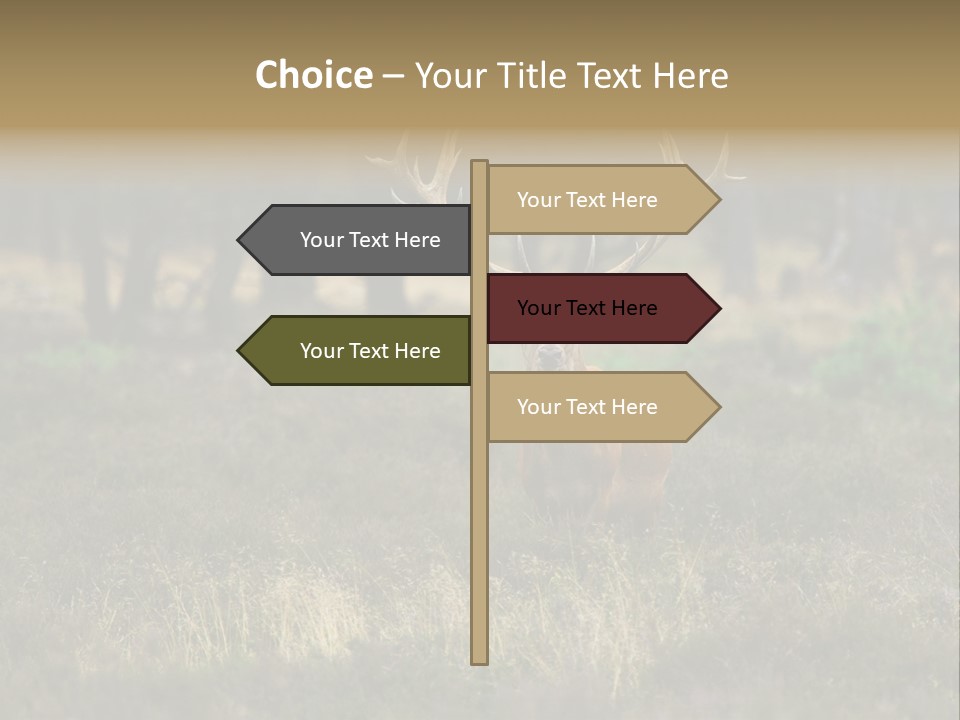 Choice – Your Title Text Here

Your Text Here

Your Text Here

Your Text Here

Your Text Here

Your Text Here